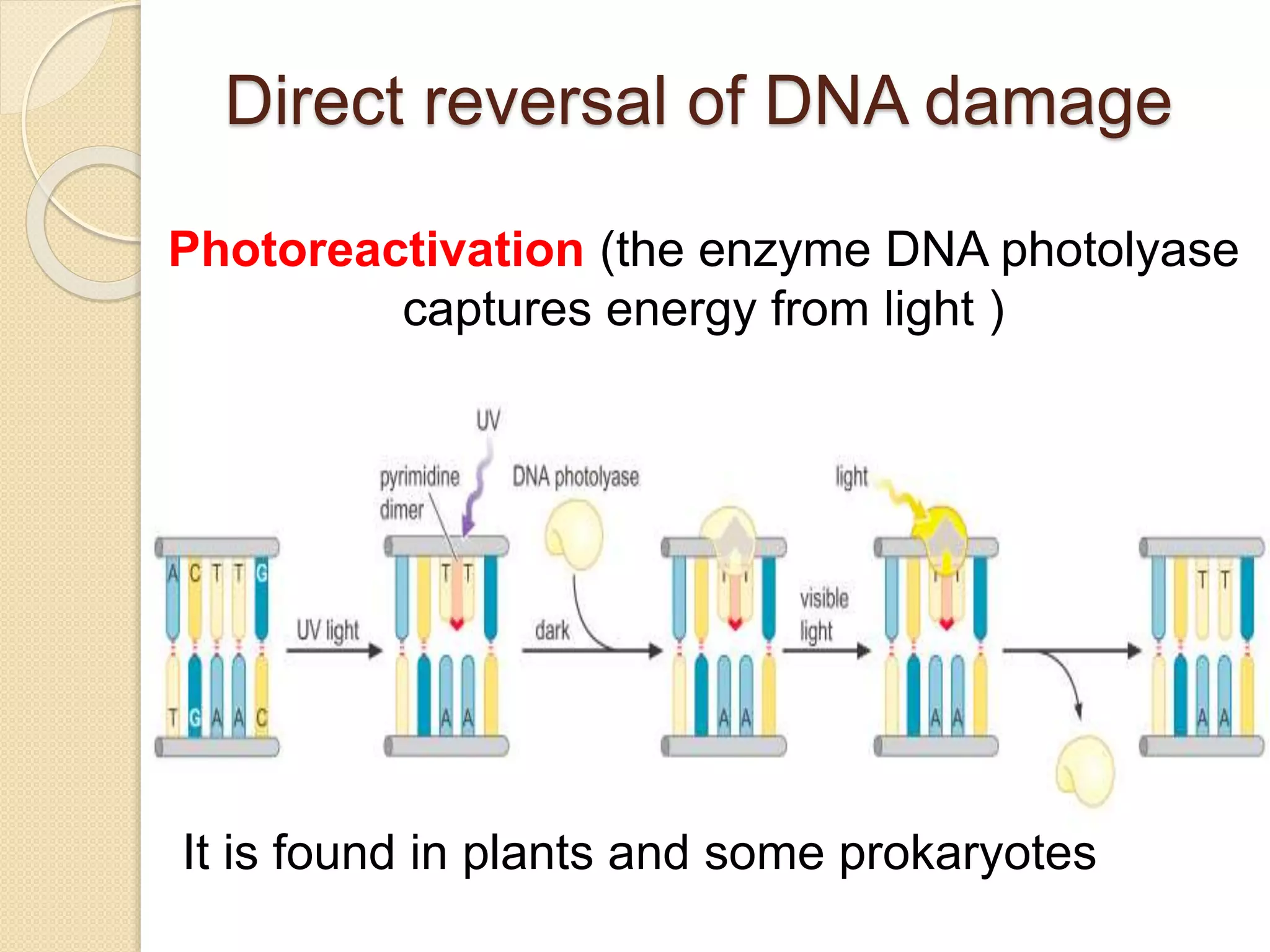 Direct reversal of DNA damage

Photoreactivation (the enzyme DNA photolyase captures energy from light )

UV
pyrimidine dimer
DNA photolyase
light

A C T T G
T G A A C
UV light
T T
A A
dark
A A
visible light
A A
T T
A A

It is found in plants and some prokaryotes